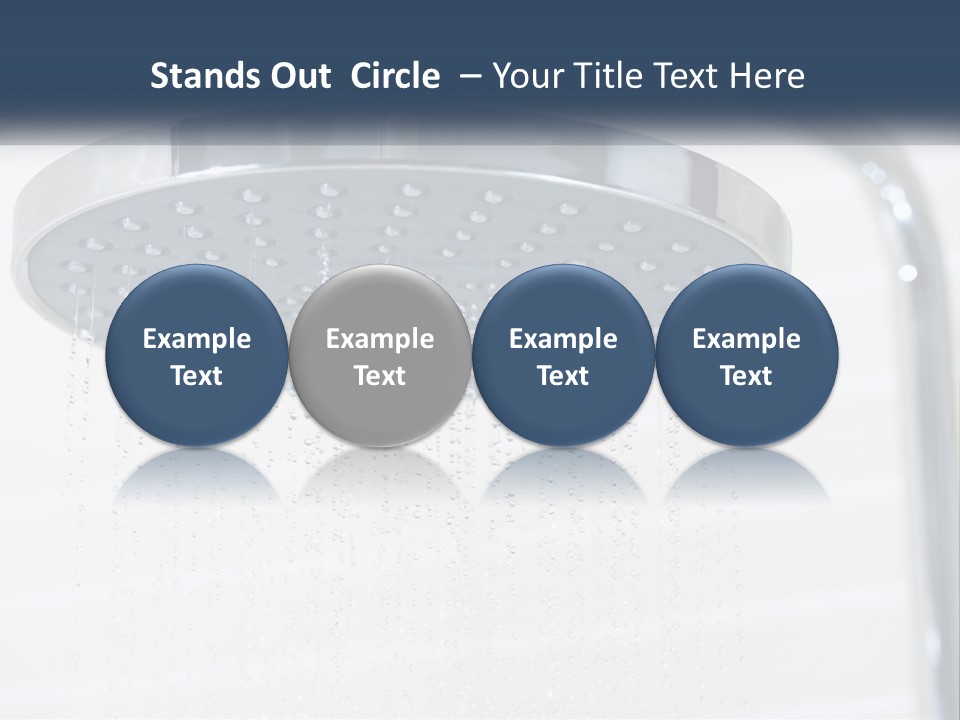 Stands Out Circle – Your Title Text Here

Example Text

Example Text

Example Text

Example Text